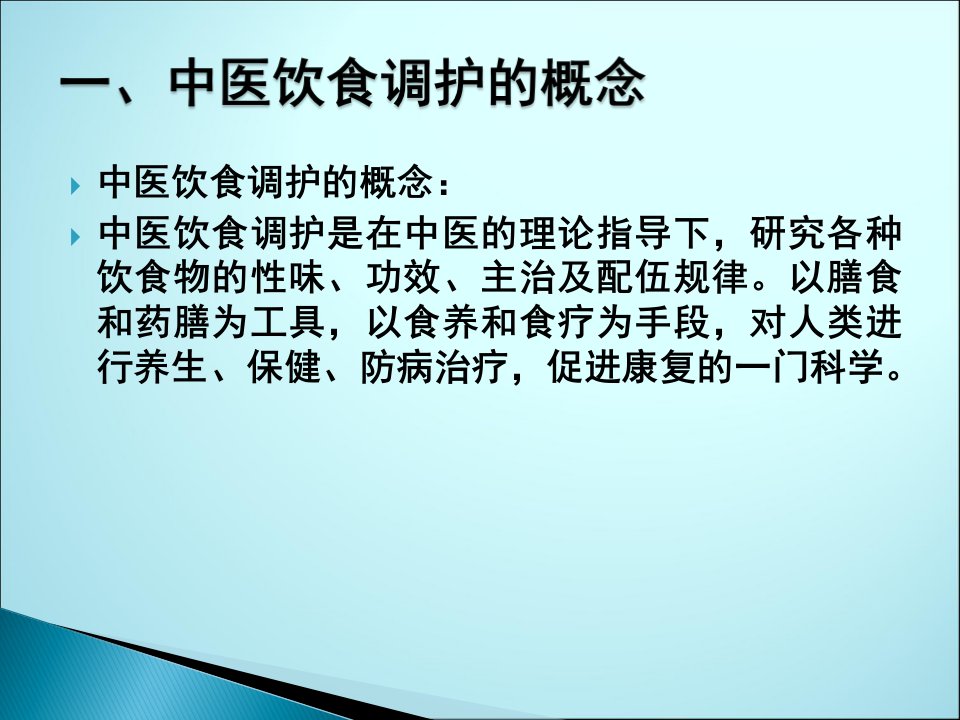 一、中医饮食调护的概念

中医饮食调护的概念：

中医饮食调护是在中医的理论指导下，研究各种饮食物的性味、功效、主治及配伍规律。以膳食和药膳为工具，以食养和食疗为手段，对人类进行养生、保健、防病治疗，促进康复的一门科学。